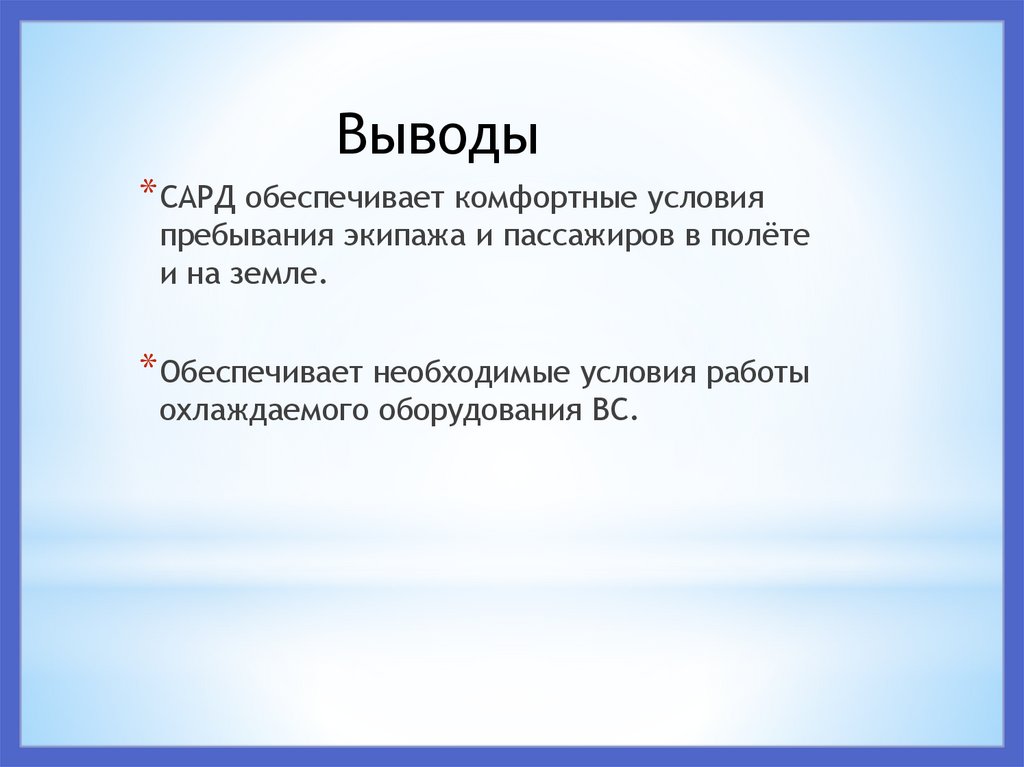 Выводы

*САРД обеспечивает комфортные условия пребывания экипажа и пассажиров в полёте и на земле.

*Обеспечивает необходимые условия работы охлаждаемого оборудования ВС.